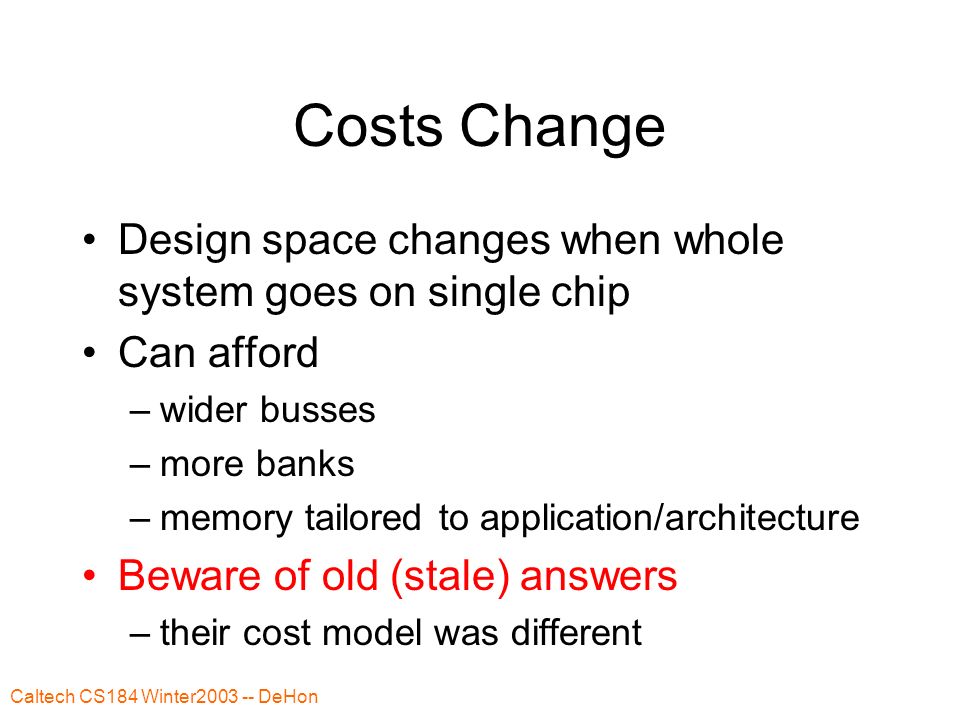 Costs Change

• Design space changes when whole system goes on single chip
• Can afford
– wider busses
– more banks
– memory tailored to application/architecture
• Beware of old (stale) answers
– their cost model was different

Caltech CS184 Winter2003 -- DeHon